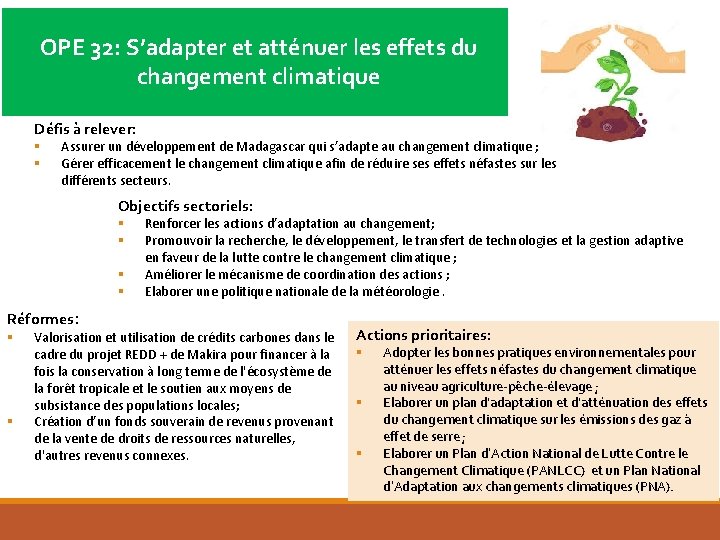 OPE 32: S'adapter et atténuer les effets du changement climatique

Défis à relever:
▪ Assurer un développement de Madagascar qui s'adapte au changement climatique ;
▪ Gérer efficacement le changement climatique afin de réduire ses effets néfastes sur les différents secteurs.

Objectifs sectoriels:
▪ Renforcer les actions d'adaptation au changement;
▪ Promouvoir la recherche, le développement, le transfert de technologies et la gestion adaptive en faveur de la lutte contre le changement climatique ;
▪ Améliorer le mécanisme de coordination des actions ;
▪ Elaborer une politique nationale de la météorologie .

Réformes:
▪ Valorisation et utilisation de crédits carbones dans le cadre du projet REDD + de Makira pour financer à la fois la conservation à long terme de l'écosystème de la forêt tropicale et le soutien aux moyens de subsistance des populations locales;
▪ Création d'un fonds souverain de revenus provenant de la vente de droits de ressources naturelles, d'autres revenus connexes.

Actions prioritaires:
▪ Adopter les bonnes pratiques environnementales pour atténuer les effets néfastes du changement climatique au niveau agriculture-pêche-élevage ;
▪ Elaborer un plan d'adaptation et d'atténuation des effets du changement climatique sur les émissions des gaz à effet de serre ;
▪ Elaborer un Plan d'Action National de Lutte Contre le Changement Climatique (PANLCC) et un Plan National d'Adaptation aux changements climatiques (PNA).